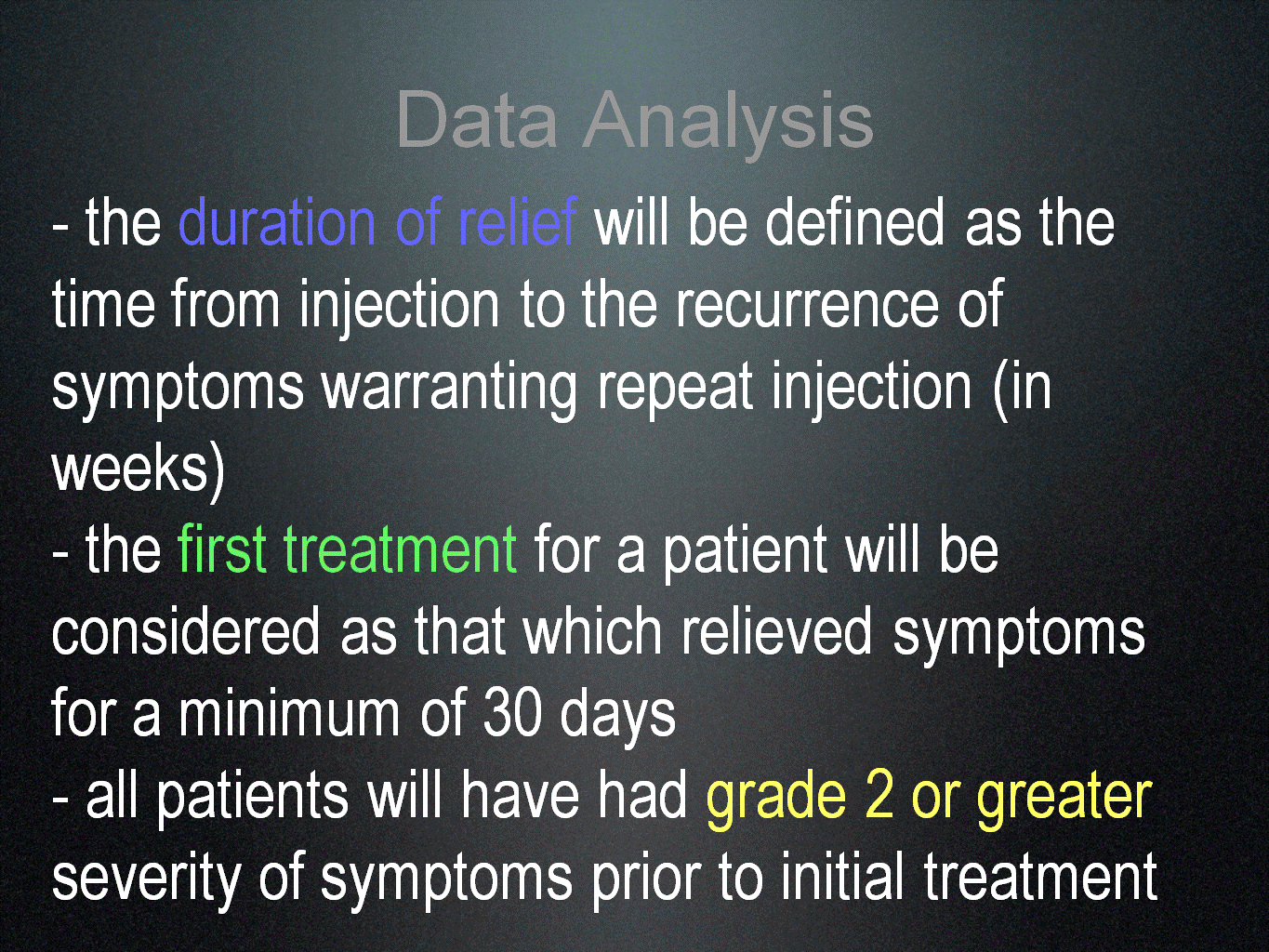 Data Analysis

- the duration of relief will be defined as the time from injection to the recurrence of symptoms warranting repeat injection (in weeks)

- the first treatment for a patient will be considered as that which relieved symptoms for a minimum of 30 days

- all patients will have had grade 2 or greater severity of symptoms prior to initial treatment